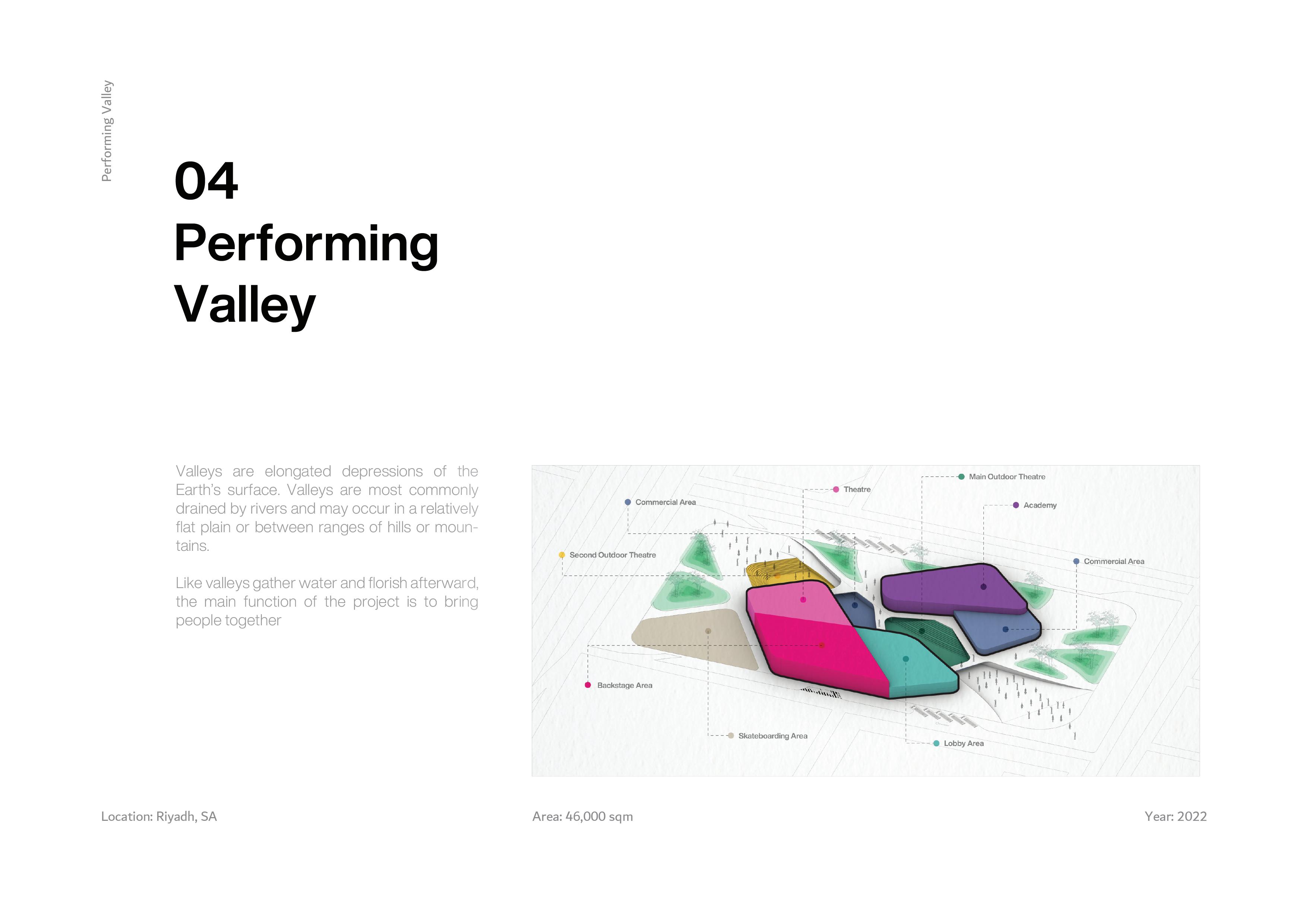 Performing Valley

04
Performing
Valley

Valleys are elongated depressions of the Earth's surface. Valleys are most commonly drained by rivers and may occur in a relatively flat plain or between ranges of hills or mountains.

Like valleys gather water and florish afterward, the main function of the project is to bring people together

Main Outdoor Theatre
Theatre
Commercial Area
Academy
Second Outdoor Theatre
Commercial Area
Backstage Area
Skateboarding Area
Lobby Area

Location: Riyadh, SA
Area: 46,000 sqm
Year: 2022